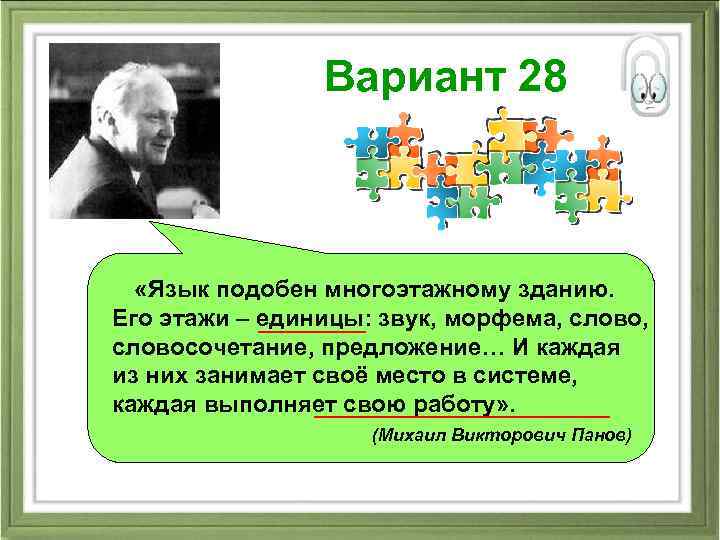 Вариант 28

«Язык подобен многоэтажному зданию. Его этажи – единицы: звук, морфема, слово, словосочетание, предложение… И каждая из них занимает своё место в системе, каждая выполняет свою работу».

(Михаил Викторович Панов)